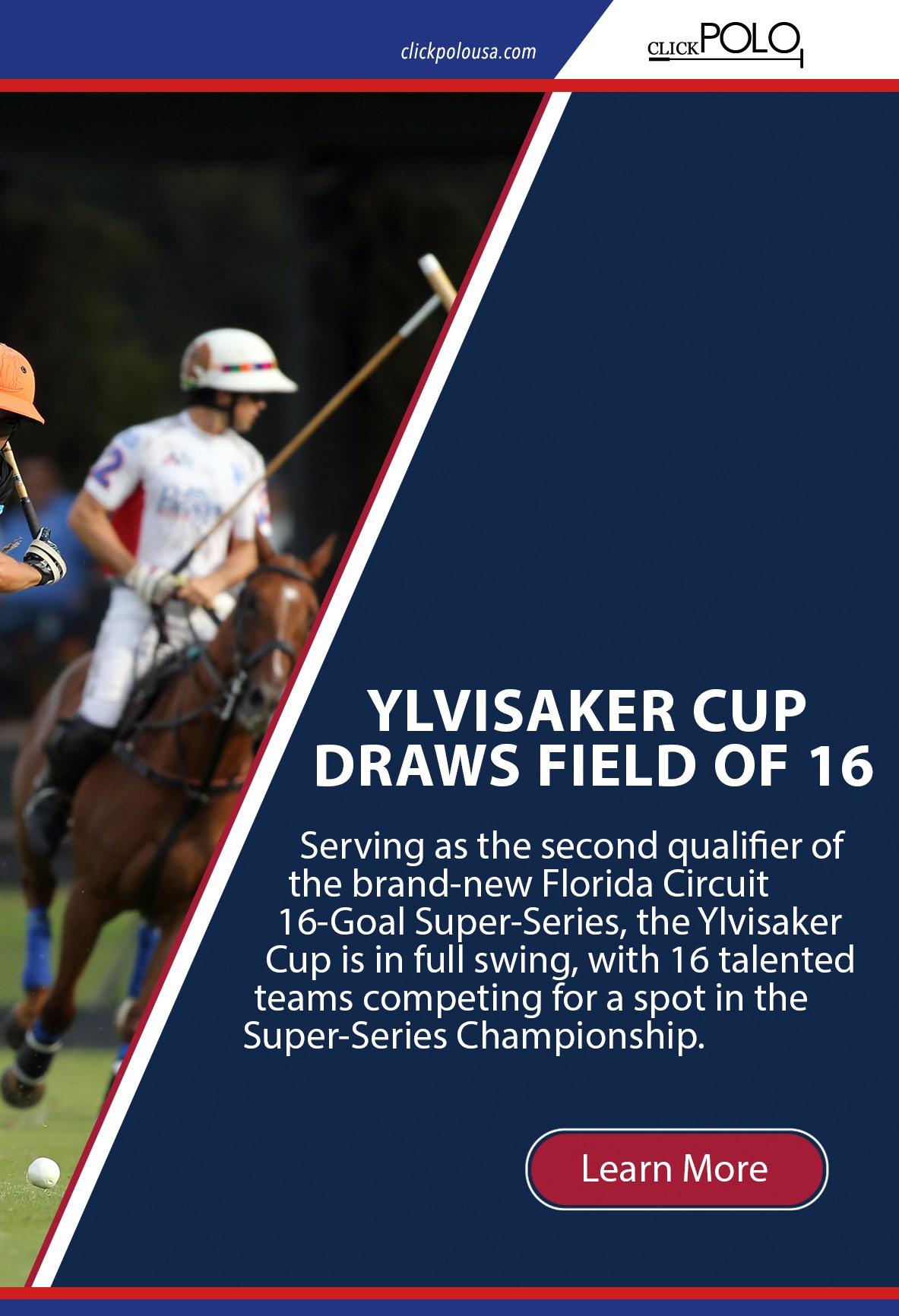 clickpolousa.com

CLICK POLO

YLVISAKER CUP DRAWS FIELD OF 16

Serving as the second qualifier of the brand-new Florida Circuit 16-Goal Super-Series, the Ylvisaker Cup is in full swing, with 16 talented teams competing for a spot in the Super-Series Championship.

Learn More